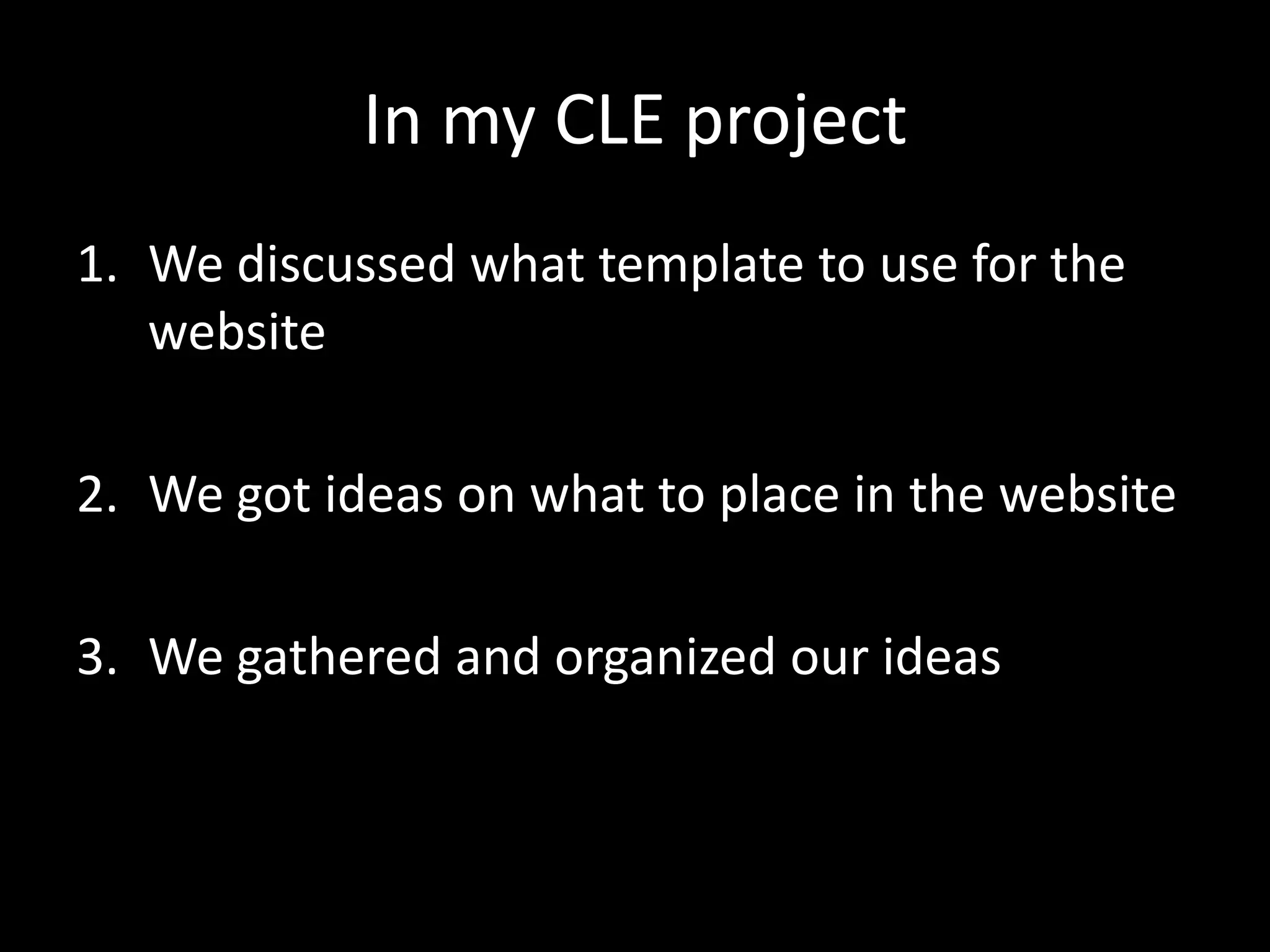 In my CLE project

1. We discussed what template to use for the website

2. We got ideas on what to place in the website

3. We gathered and organized our ideas